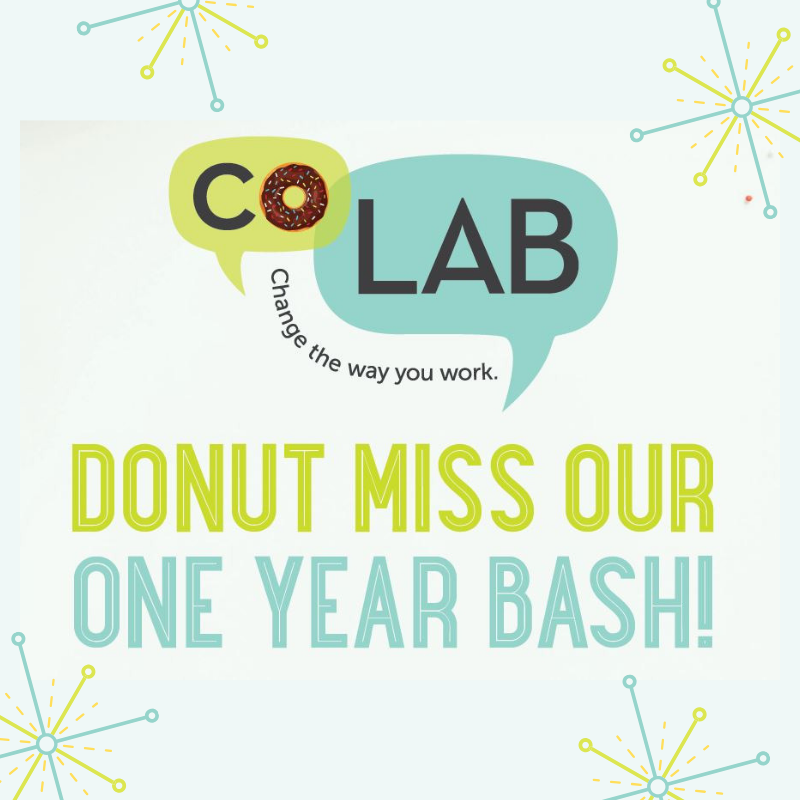 CO LAB

Change the way you work.

DONUT MISS OUR ONE YEAR BASH!